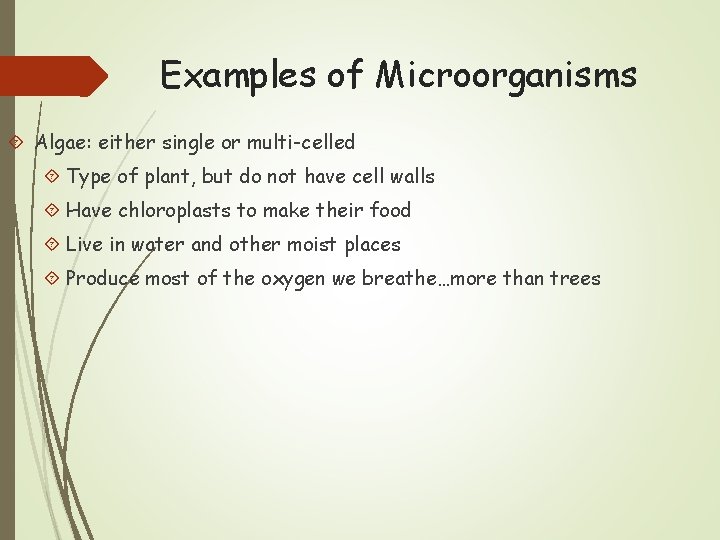 Examples of Microorganisms

Algae: either single or multi-celled

Type of plant, but do not have cell walls

Have chloroplasts to make their food

Live in water and other moist places

Produce most of the oxygen we breathe…more than trees